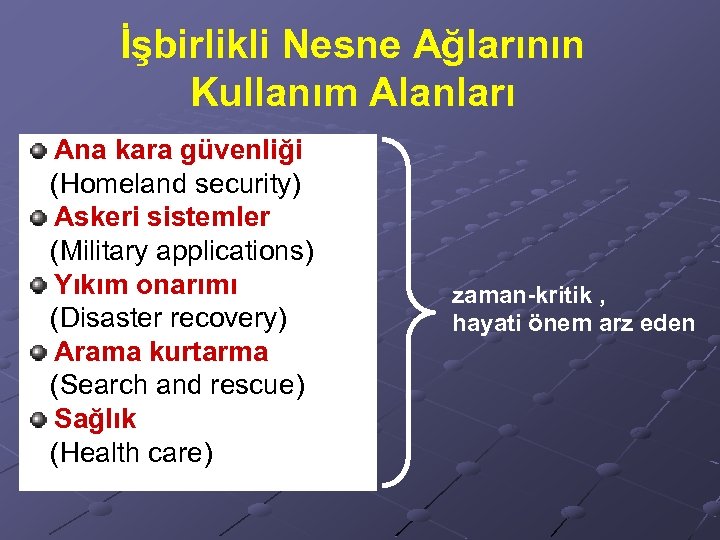 İşbirlikli Nesne Ağlarının Kullanım Alanları

Ana kara güvenliği (Homeland security)
Askeri sistemler (Military applications)
Yıkım onarımı (Disaster recovery)
Arama kurtarma (Search and rescue)
Sağlık (Health care)

zaman-kritik , hayati önem arz eden